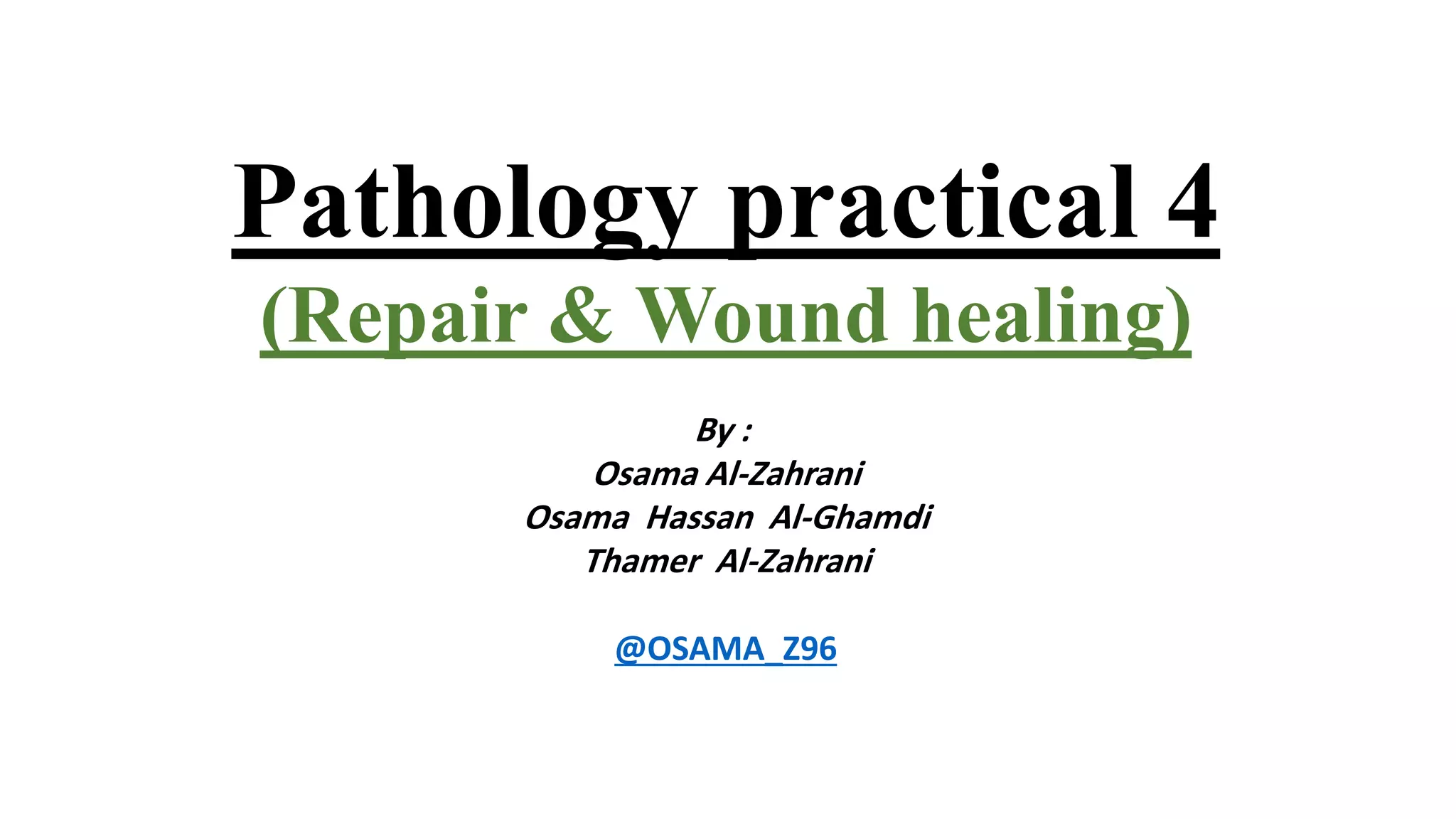 Pathology practical 4
(Repair & Wound healing)

By :
Osama Al-Zahrani
Osama Hassan Al-Ghamdi
Thamer Al-Zahrani

@OSAMA_Z96